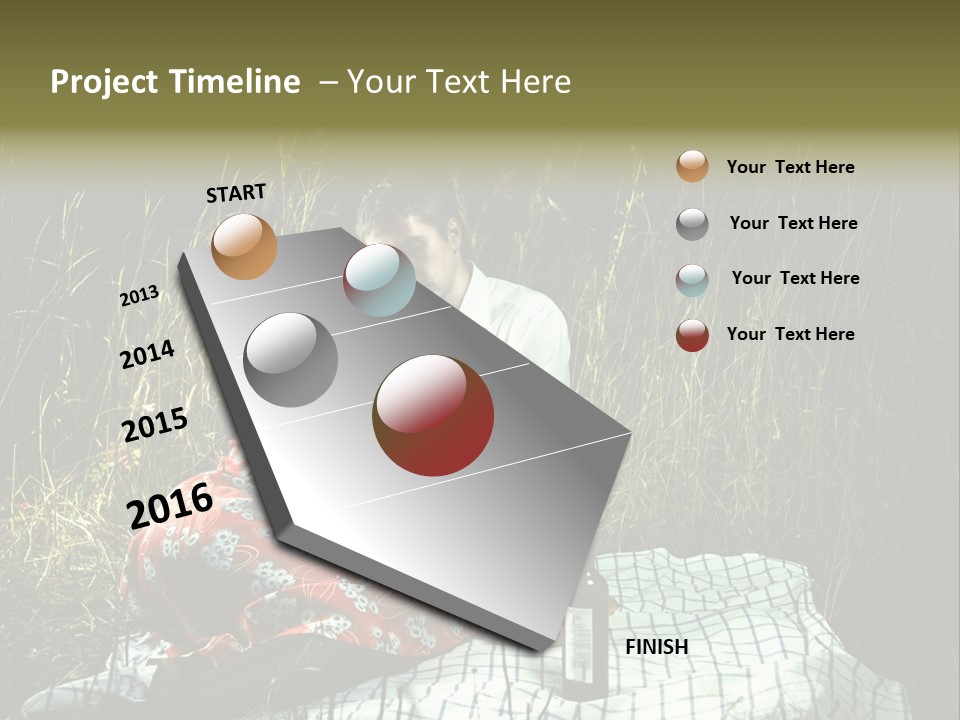 Project Timeline – Your Text Here

START

2013

2014

2015

2016

FINISH

Your Text Here

Your Text Here

Your Text Here

Your Text Here